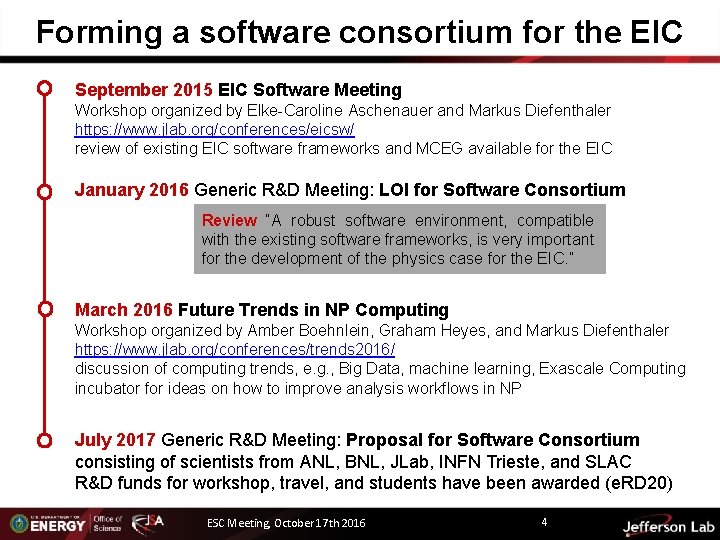 Forming a software consortium for the EIC

September 2015 EIC Software Meeting
Workshop organized by Elke-Caroline Aschenauer and Markus Diefenthaler
https://www.jlab.org/conferences/eicsw/
review of existing EIC software frameworks and MCEG available for the EIC

January 2016 Generic R&D Meeting: LOI for Software Consortium

Review "A robust software environment, compatible with the existing software frameworks, is very important for the development of the physics case for the EIC."

March 2016 Future Trends in NP Computing
Workshop organized by Amber Boehnlein, Graham Heyes, and Markus Diefenthaler
https://www.jlab.org/conferences/trends2016/
discussion of computing trends, e.g., Big Data, machine learning, Exascale Computing
incubator for ideas on how to improve analysis workflows in NP

July 2017 Generic R&D Meeting: Proposal for Software Consortium
consisting of scientists from ANL, BNL, JLab, INFN Trieste, and SLAC
R&D funds for workshop, travel, and students have been awarded (eRD20)

U.S. DEPARTMENT OF ENERGY Office of Science JSA ESC Meeting, October 17th 2016 4 Jefferson Lab